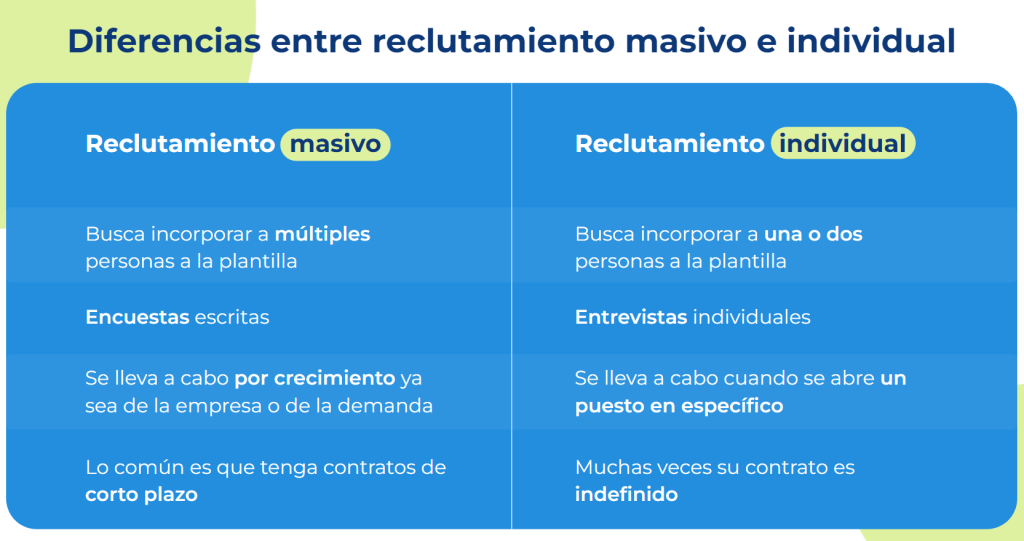 Diferencias entre reclutamiento masivo e individual

| Reclutamiento masivo | Reclutamiento individual |
|---|---|
| Busca incorporar a múltiples personas a la plantilla | Busca incorporar a una o dos personas a la plantilla |
| Encuestas escritas | Entrevistas individuales |
| Se lleva a cabo por crecimiento ya sea de la empresa o de la demanda | Se lleva a cabo cuando se abre un puesto en específico |
| Lo común es que tenga contratos de corto plazo | Muchas veces su contrato es indefinido |